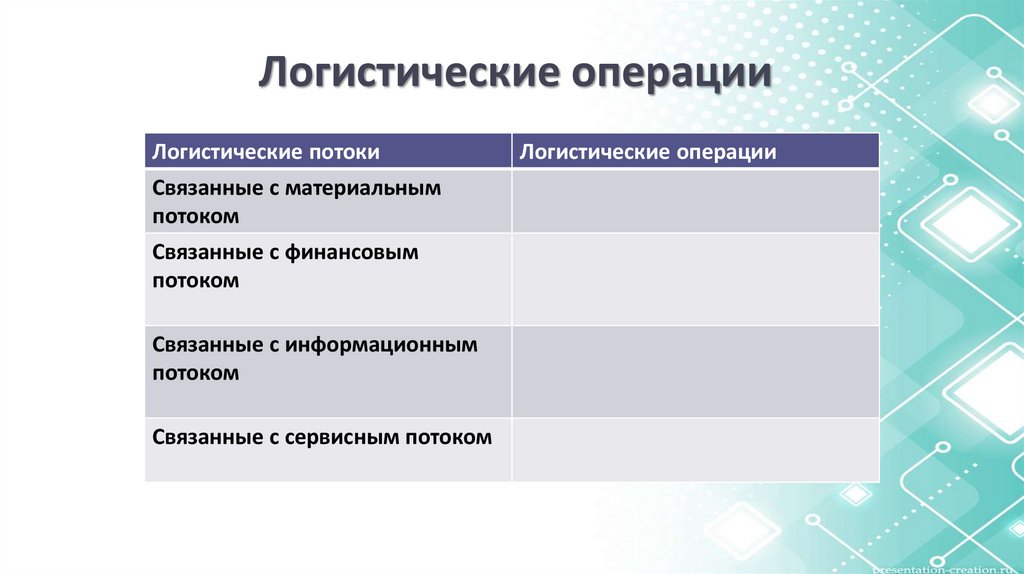 Логистические операции

| Логистические потоки | Логистические операции |
|---|---|
| Связанные с материальным потоком | |
| Связанные с финансовым потоком | |
| Связанные с информационным потоком | |
| Связанные с сервисным потоком | |

presentation-creation.ru